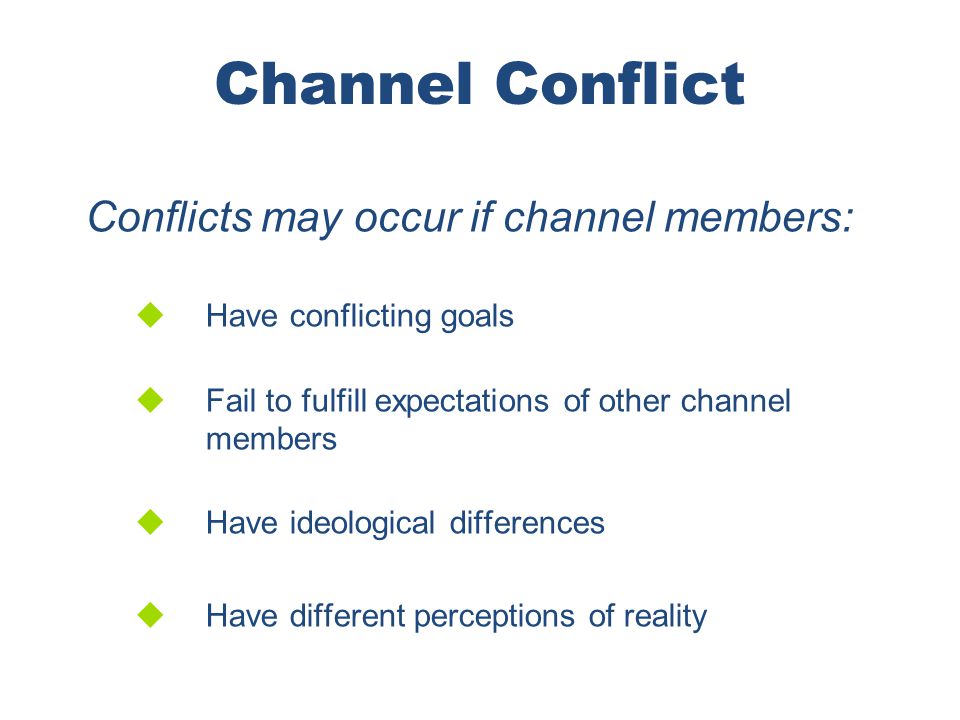 Channel Conflict

Conflicts may occur if channel members:

◆ Have conflicting goals

◆ Fail to fulfill expectations of other channel members

◆ Have ideological differences

◆ Have different perceptions of reality